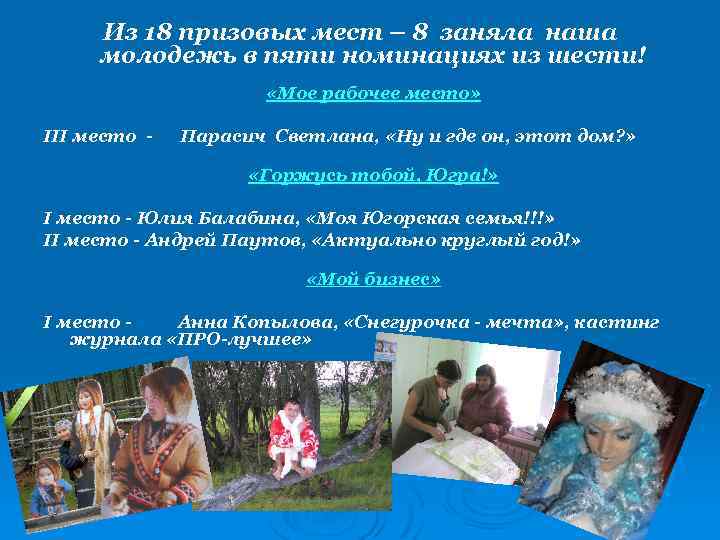 Из 18 призовых мест – 8 заняла наша молодежь в пяти номинациях из шести!

«Мое рабочее место»

III место - Парасич Светлана, «Ну и где он, этот дом?»

«Горжусь тобой, Югра!»

I место - Юлия Балабина, «Моя Югорская семья!!!»
II место - Андрей Паутов, «Актуально круглый год!»

«Мой бизнес»

I место - Анна Копылова, «Снегурочка - мечта», кастинг журнала «ПРО-лучшее»